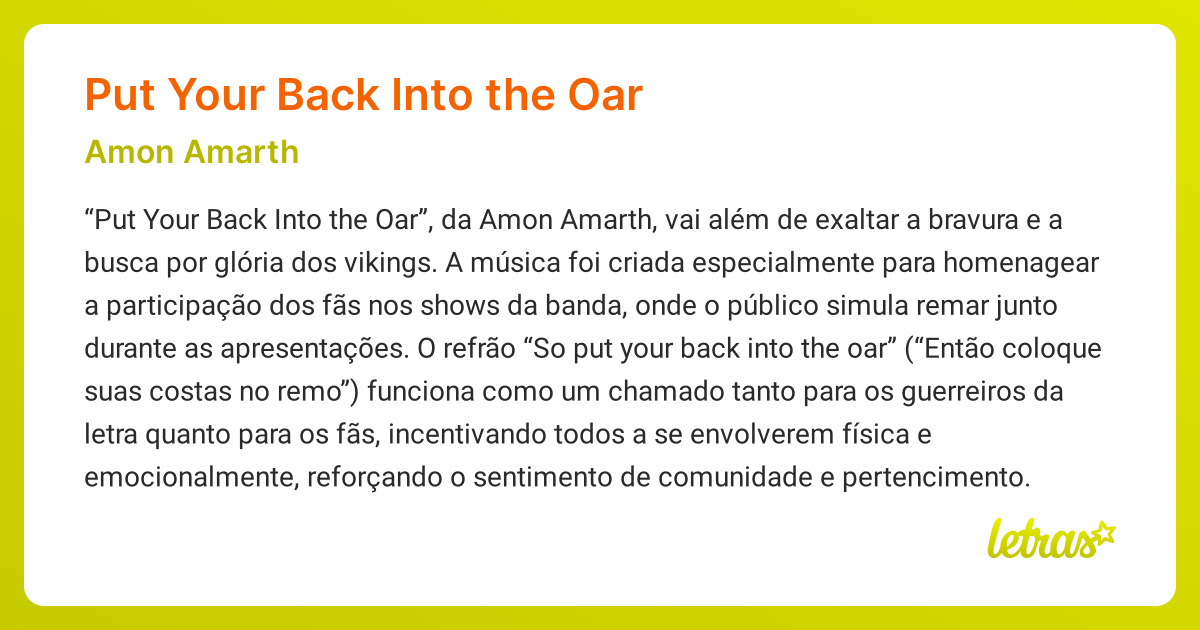 Put Your Back Into the Oar

Amon Amarth

“Put Your Back Into the Oar”, da Amon Amarth, vai além de exaltar a bravura e a busca por glória dos vikings. A música foi criada especialmente para homenagear a participação dos fãs nos shows da banda, onde o público simula remar junto durante as apresentações. O refrão “So put your back into the oar” (“Então coloque suas costas no remo”) funciona como um chamado tanto para os guerreiros da letra quanto para os fãs, incentivando todos a se envolverem física e emocionalmente, reforçando o sentimento de comunidade e pertencimento.

letras